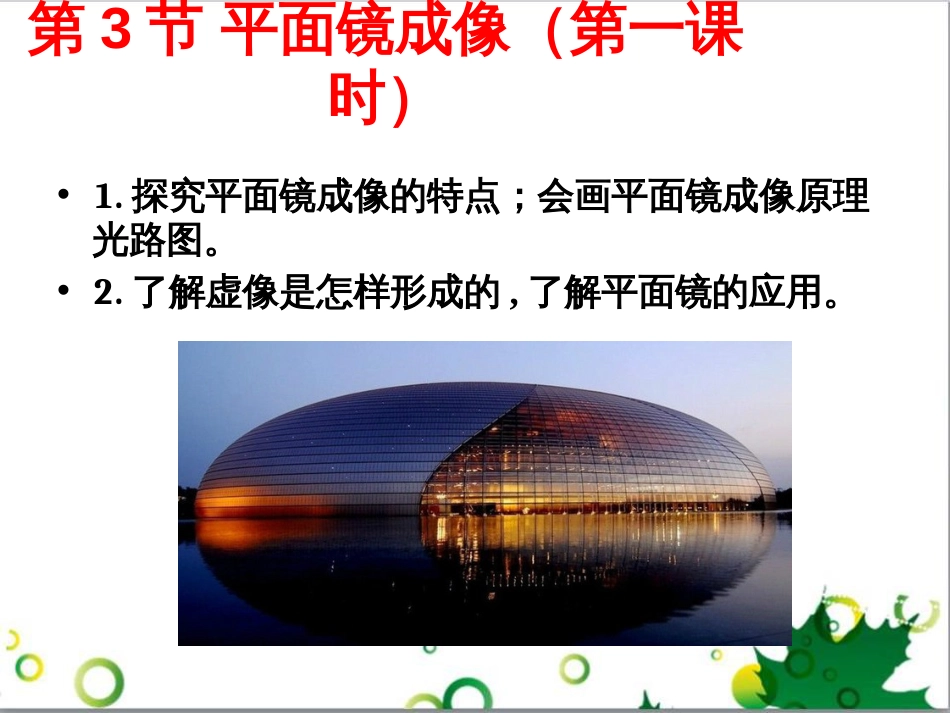 第 3 节 平面镜成像（第一课时）

• 1. 探究平面镜成像的特点；会画平面镜成像原理光路图。

• 2. 了解虚像是怎样形成的，了解平面镜的应用。